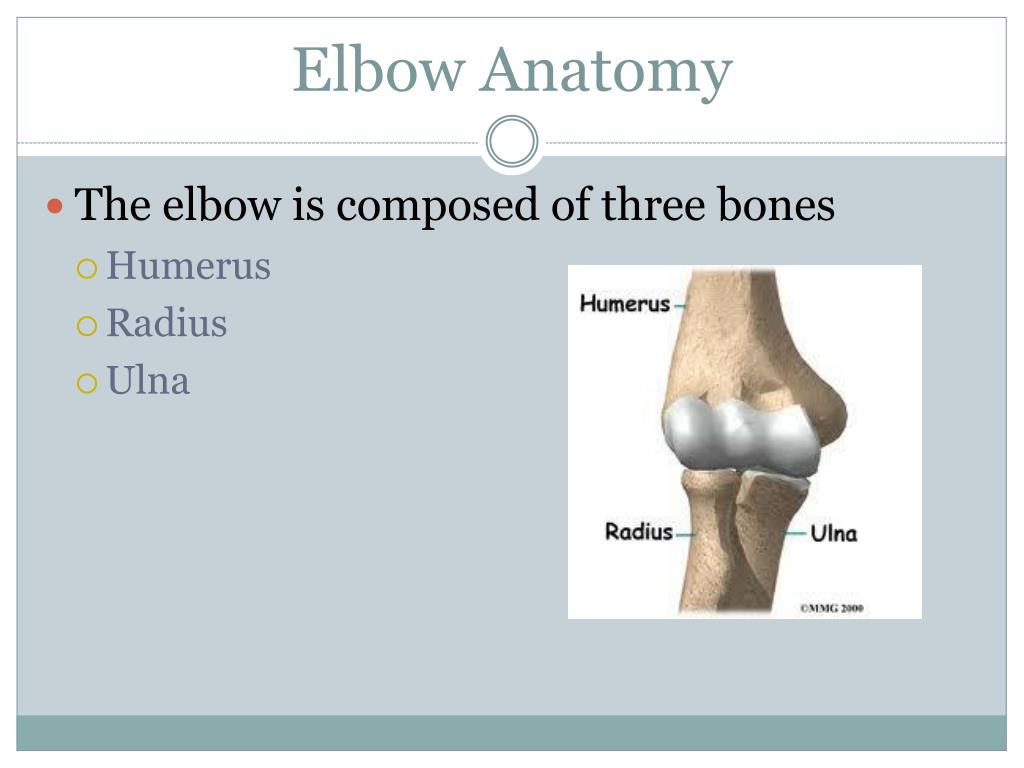 Elbow Anatomy

The elbow is composed of three bones
Humerus
Radius
Ulna

Humerus
Radius
Ulna
©MMG 2000